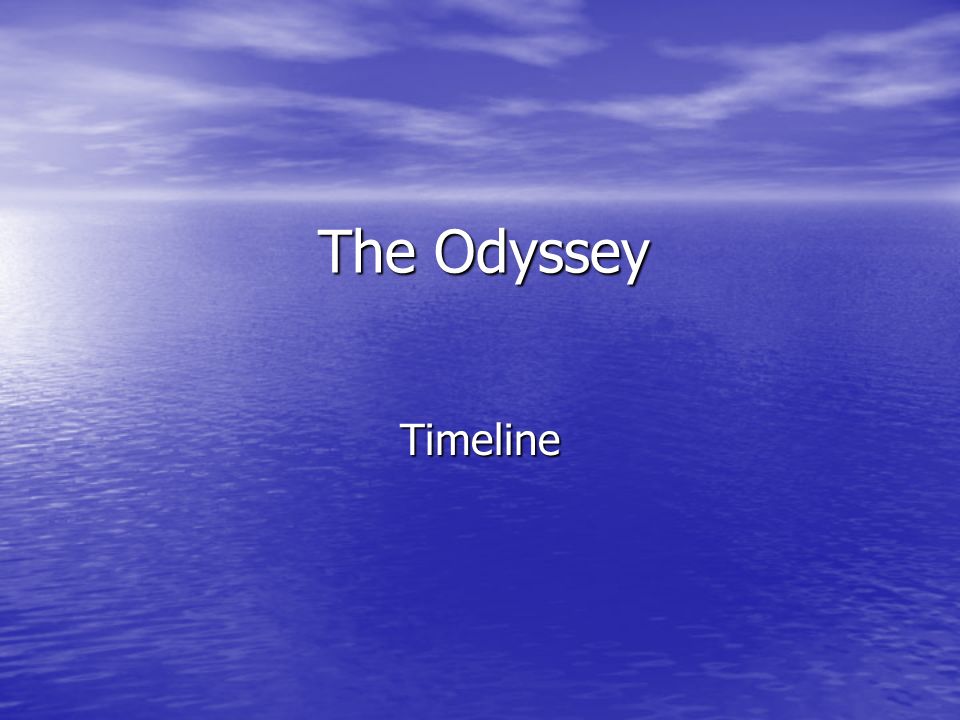 The Odyssey

Timeline